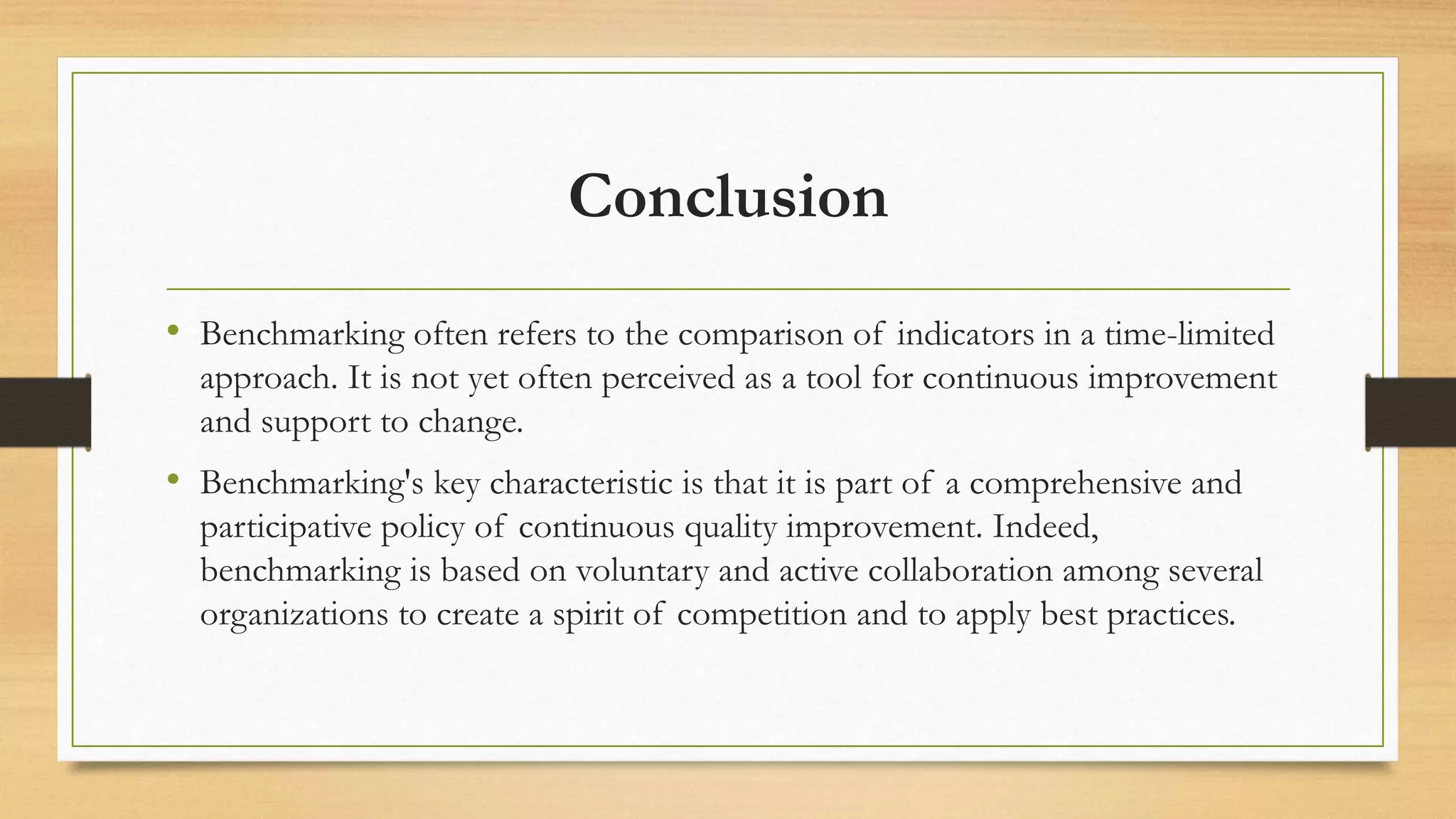 Conclusion

• Benchmarking often refers to the comparison of indicators in a time-limited approach. It is not yet often perceived as a tool for continuous improvement and support to change.

• Benchmarking's key characteristic is that it is part of a comprehensive and participative policy of continuous quality improvement. Indeed, benchmarking is based on voluntary and active collaboration among several organizations to create a spirit of competition and to apply best practices.